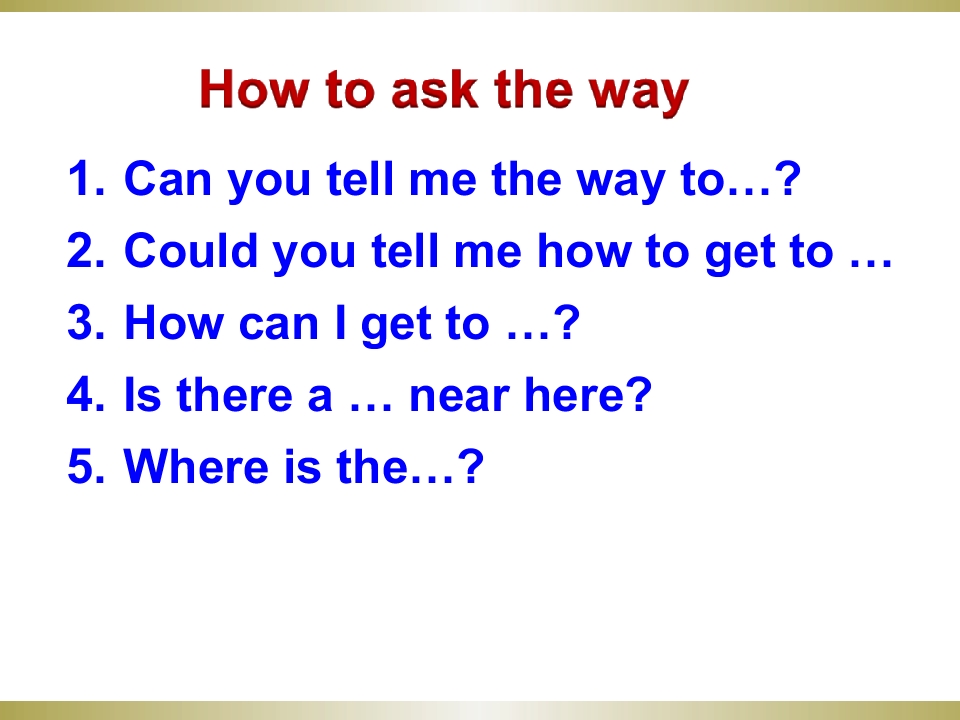 How to ask the way

1. Can you tell me the way to…?
2. Could you tell me how to get to …
3. How can I get to …?
4. Is there a … near here?
5. Where is the…?